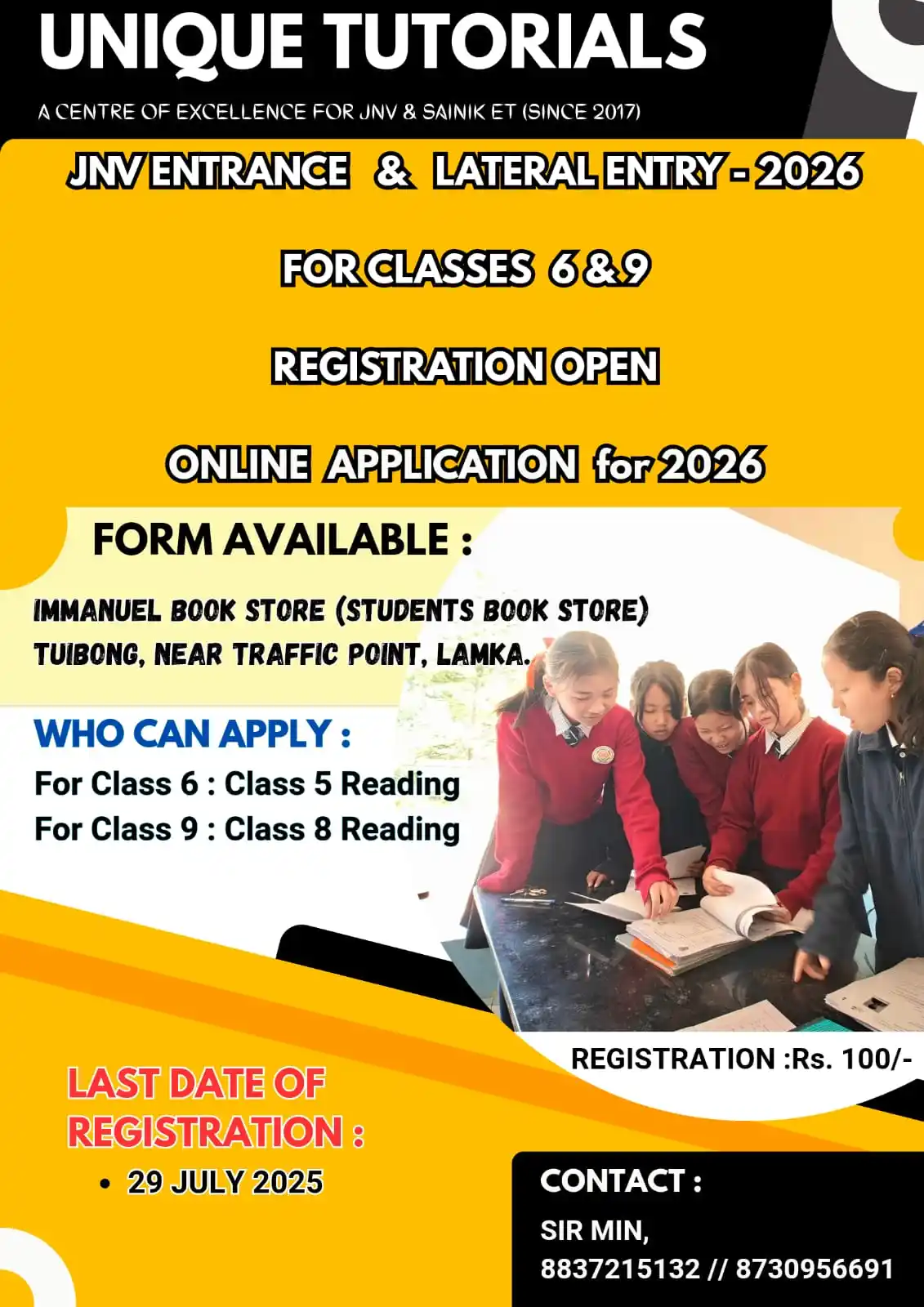 UNIQUE TUTORIALS

A CENTRE OF EXCELLENCE FOR JNV & SAINIK ET (SINCE 2017)

JNV ENTRANCE & LATERAL ENTRY - 2026

FOR CLASSES 6 & 9

REGISTRATION OPEN

ONLINE APPLICATION for 2026

FORM AVAILABLE :

IMMANUEL BOOK STORE (STUDENTS BOOK STORE)
TUIBONG, NEAR TRAFFIC POINT, LAMKA.

WHO CAN APPLY :
For Class 6 : Class 5 Reading
For Class 9 : Class 8 Reading

REGISTRATION :Rs. 100/-

LAST DATE OF REGISTRATION :
• 29 JULY 2025

CONTACT :
SIR MIN,
8837215132 // 8730956691